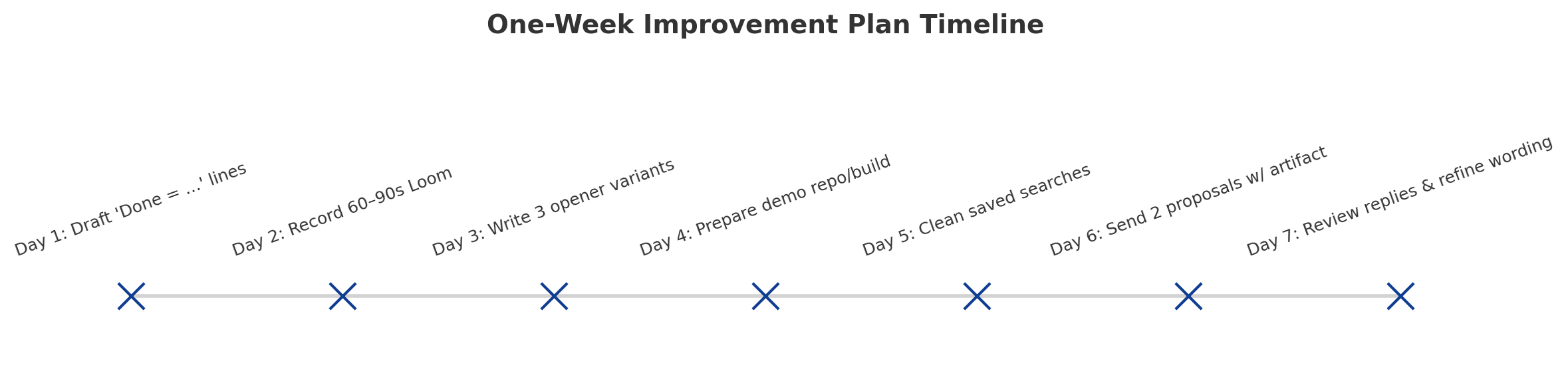 One-Week Improvement Plan Timeline

Day 1: Draft 'Done = ...' lines

Day 2: Record 60–90s Loom

Day 3: Write 3 opener variants

Day 4: Prepare demo repo/build

Day 5: Clean saved searches

Day 6: Send 2 proposals w/ artifact

Day 7: Review replies & refine wording